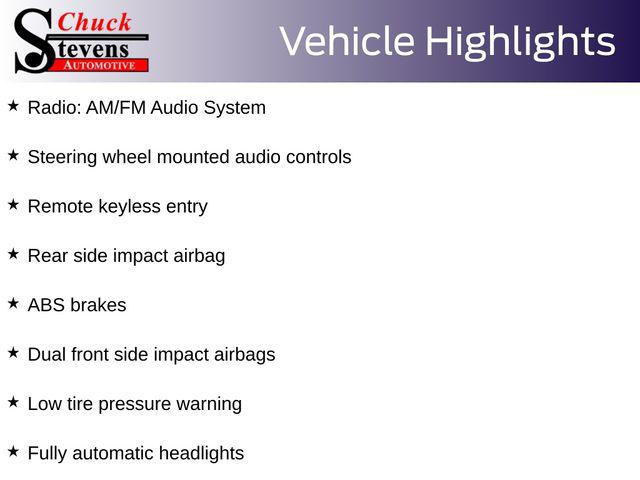 Chuck
Stevens
AUTOMOTIVE

Vehicle Highlights

★ Radio: AM/FM Audio System

★ Steering wheel mounted audio controls

★ Remote keyless entry

★ Rear side impact airbag

★ ABS brakes

★ Dual front side impact airbags

★ Low tire pressure warning

★ Fully automatic headlights